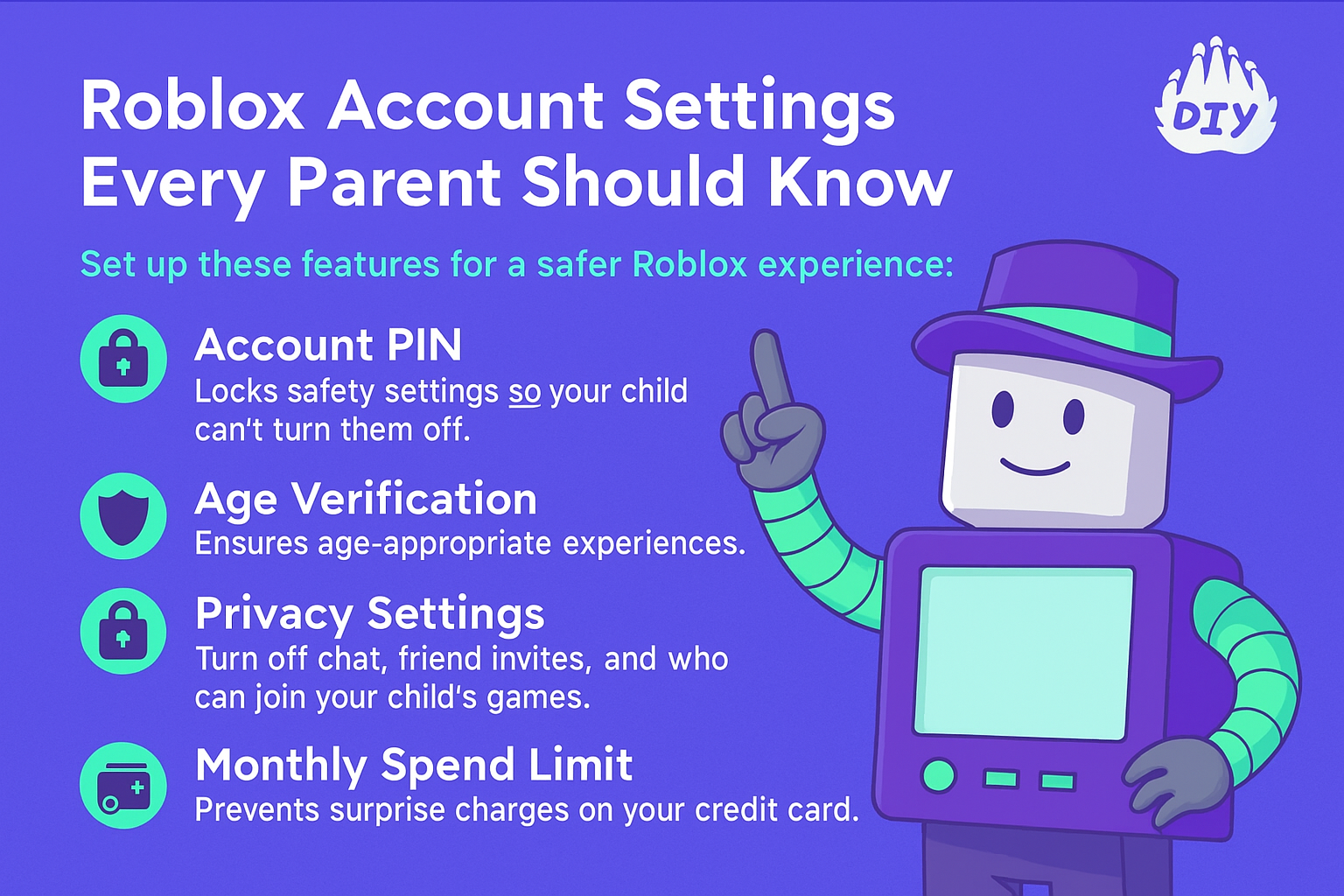 Roblox Account Settings Every Parent Should Know

DIY

Set up these features for a safer Roblox experience:

Account PIN
Locks safety settings so your child can't turn them off.

Age Verification
Ensures age-appropriate experiences.

Privacy Settings
Turn off chat, friend invites, and who can join your child's games.

Monthly Spend Limit
Prevents surprise charges on your credit card.